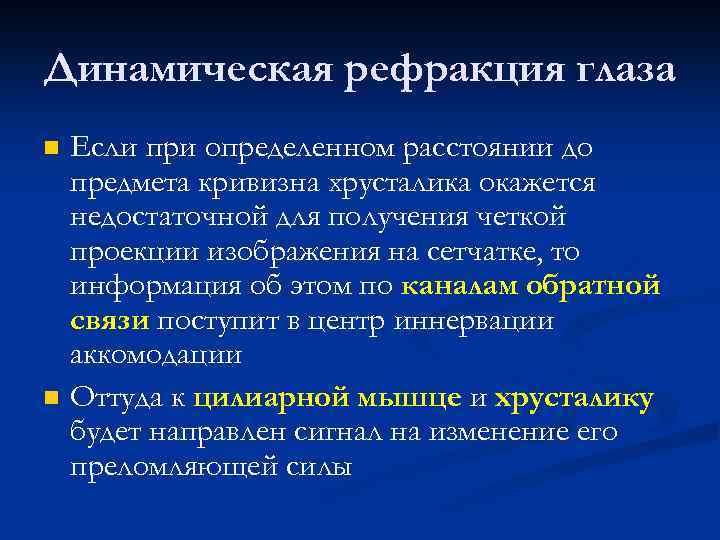 Динамическая рефракция глаза

Если при определенном расстоянии до предмета кривизна хрусталика окажется недостаточной для получения четкой проекции изображения на сетчатке, то информация об этом по каналам обратной связи поступит в центр иннервации аккомодации

Оттуда к цилиарной мышце и хрусталику будет направлен сигнал на изменение его преломляющей силы